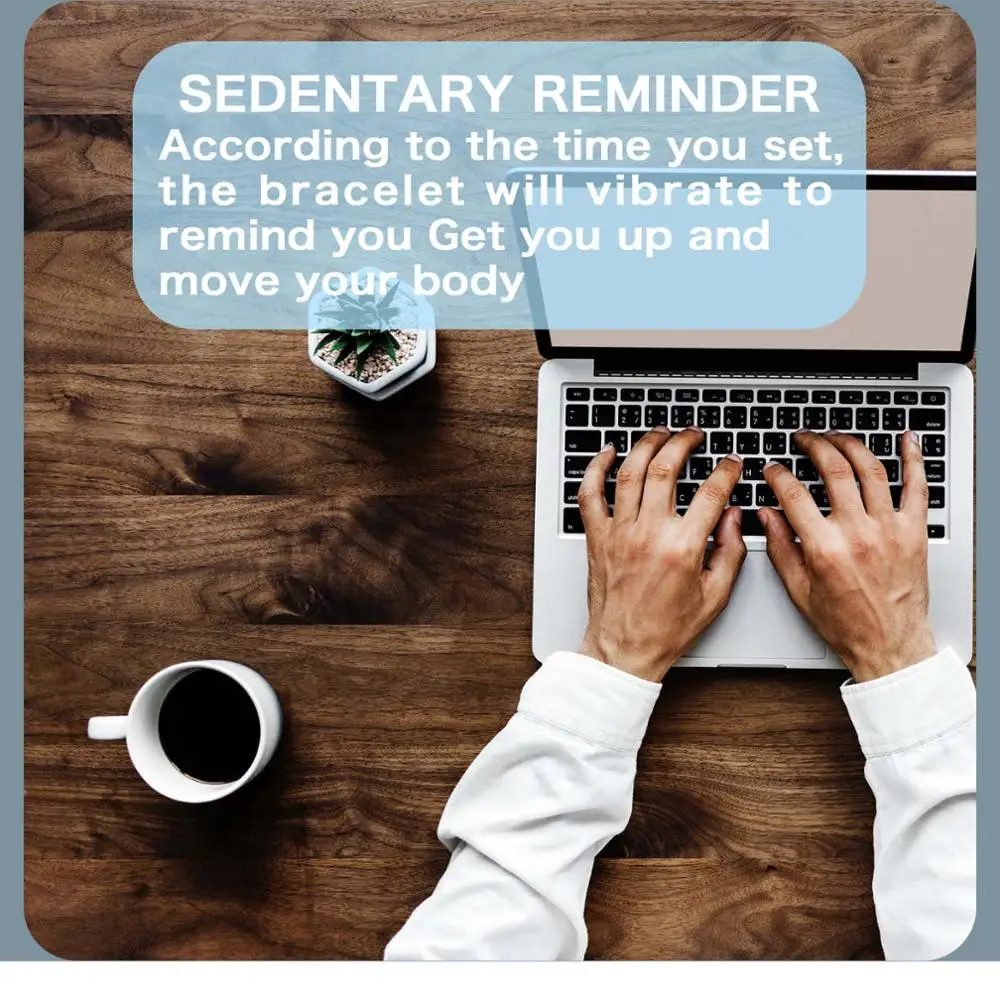 SEDENTARY REMINDER

According to the time you set, the bracelet will vibrate to remind you Get you up and move your body